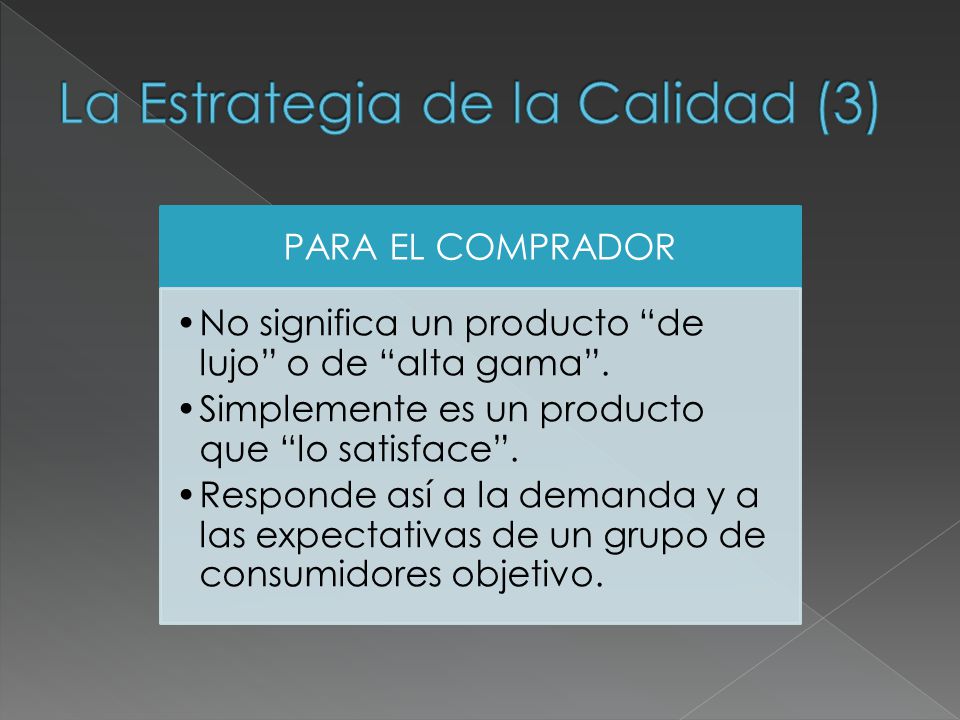 La Estrategia de la Calidad (3)

PARA EL COMPRADOR

• No significa un producto “de lujo” o de “alta gama”.
• Simplemente es un producto que “lo satisface”.
• Responde así a la demanda y a las expectativas de un grupo de consumidores objetivo.